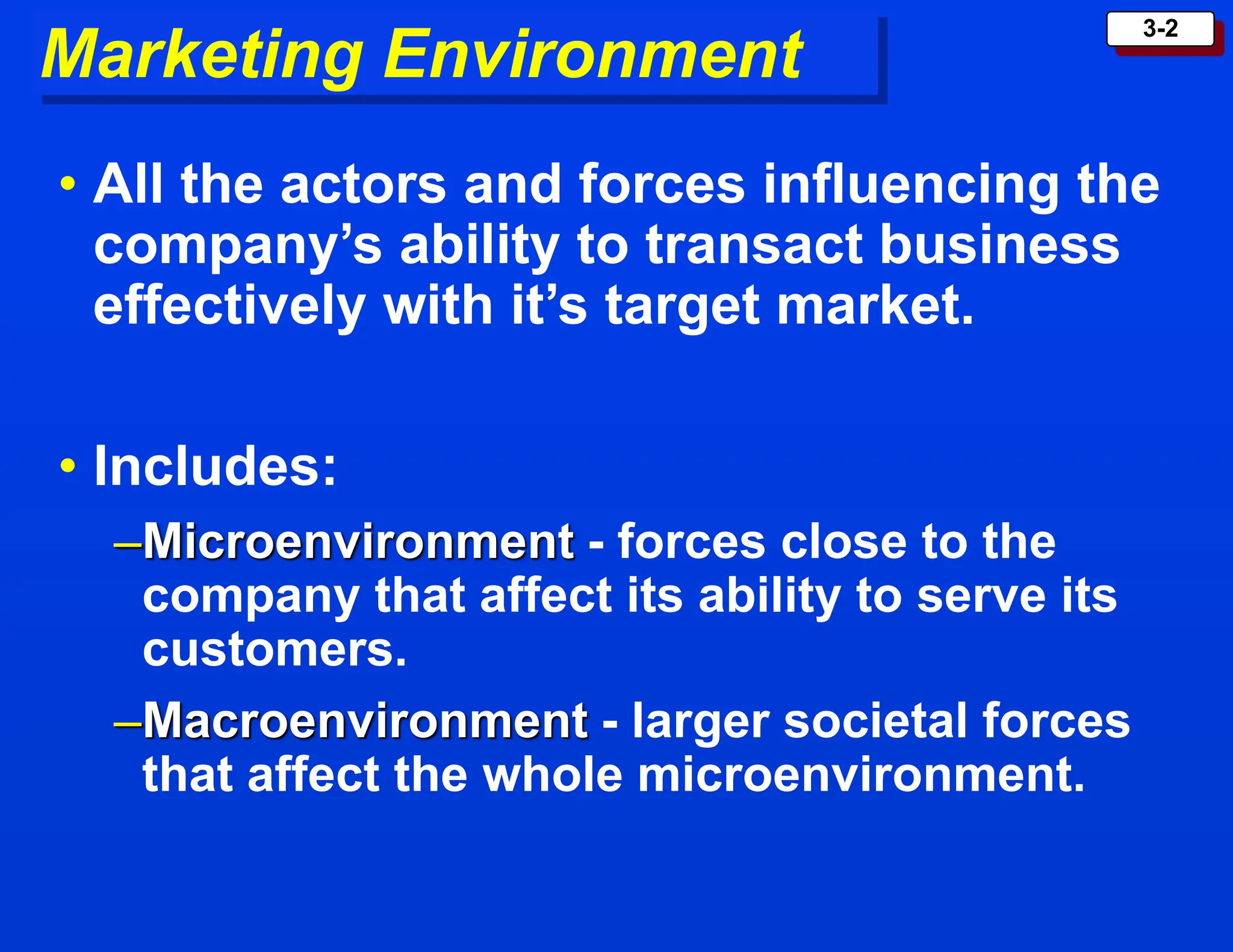 Marketing Environment

3-2

• All the actors and forces influencing the company’s ability to transact business effectively with it’s target market.

• Includes:

–Microenvironment - forces close to the company that affect its ability to serve its customers.

–Macroenvironment - larger societal forces that affect the whole microenvironment.